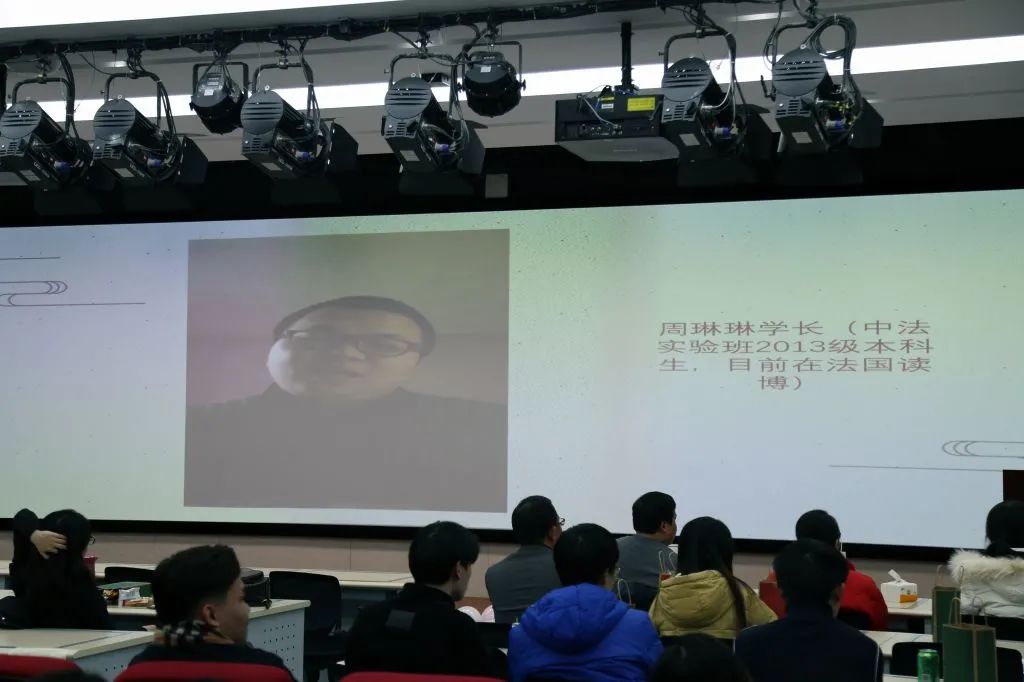 周琳琳学长（中法实验班2013级本科生，目前在法国读博）